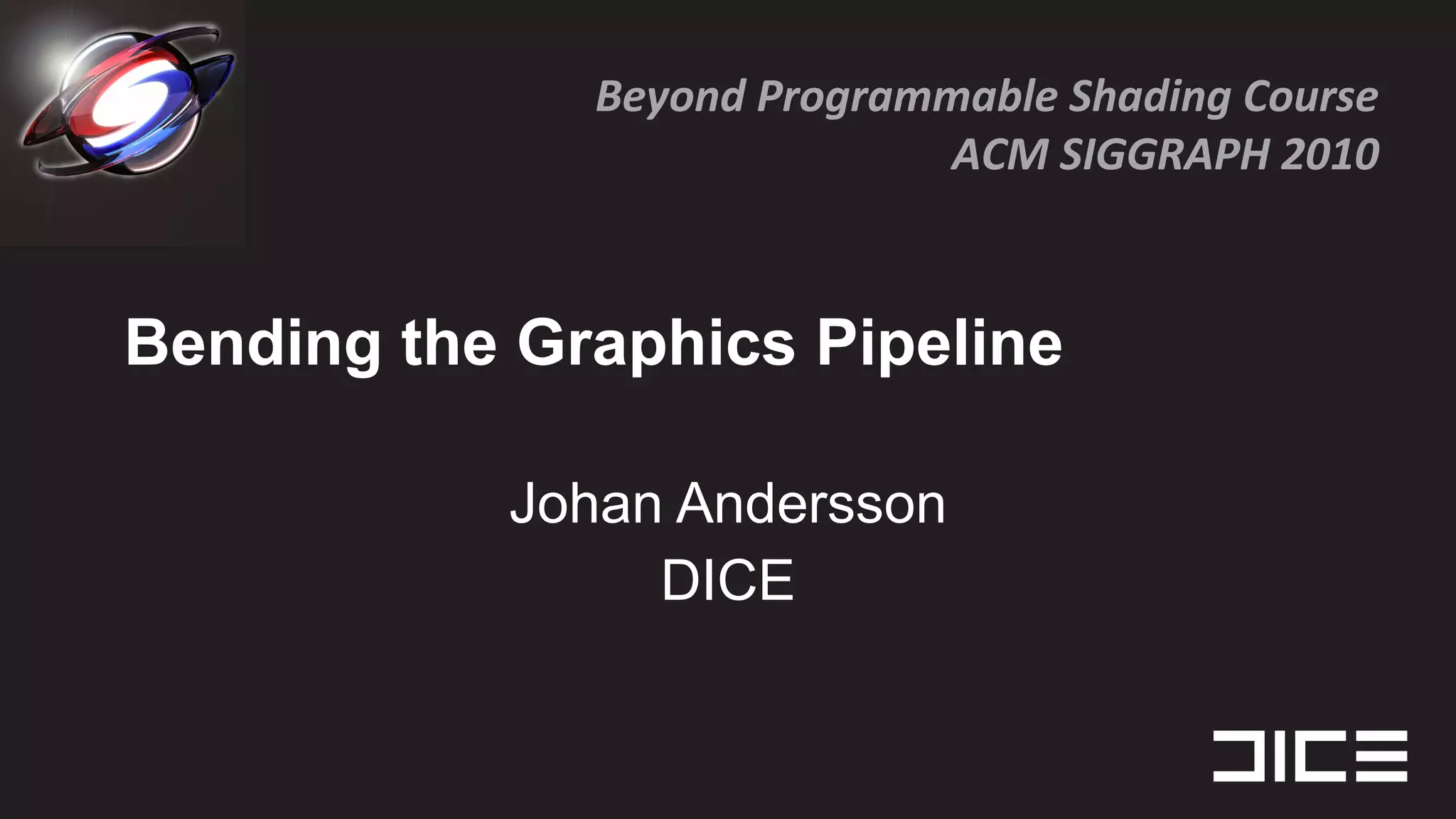 Beyond Programmable Shading Course
ACM SIGGRAPH 2010

Bending the Graphics Pipeline

Johan Andersson
DICE

DICE